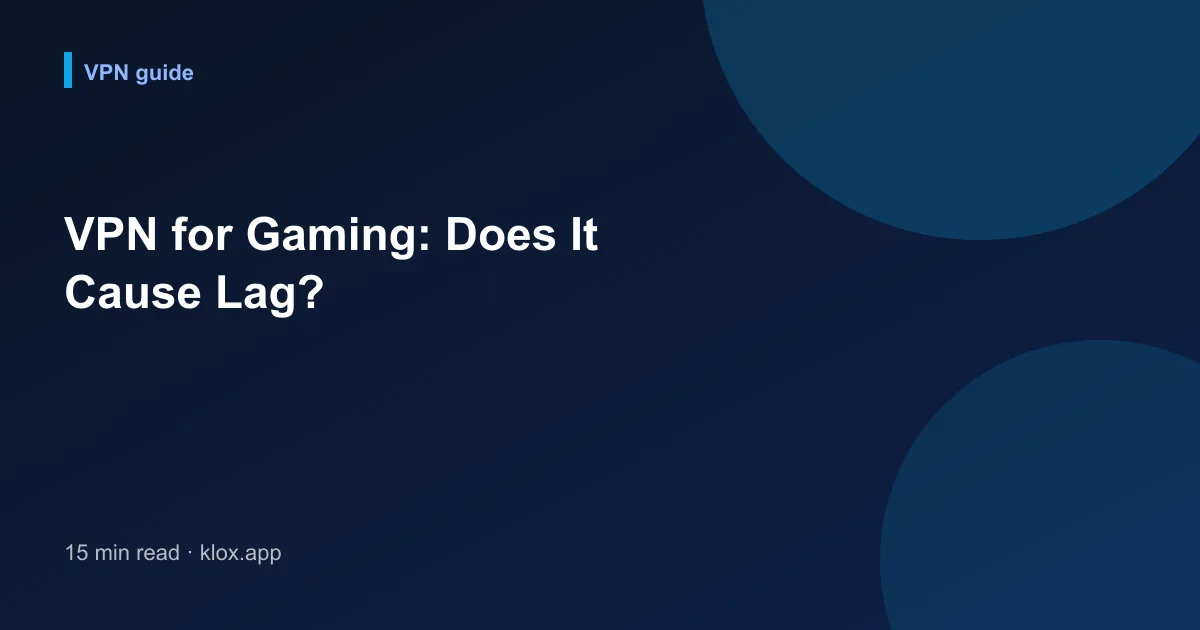 VPN guide

VPN for Gaming: Does It Cause Lag?

15 min read · klox.app